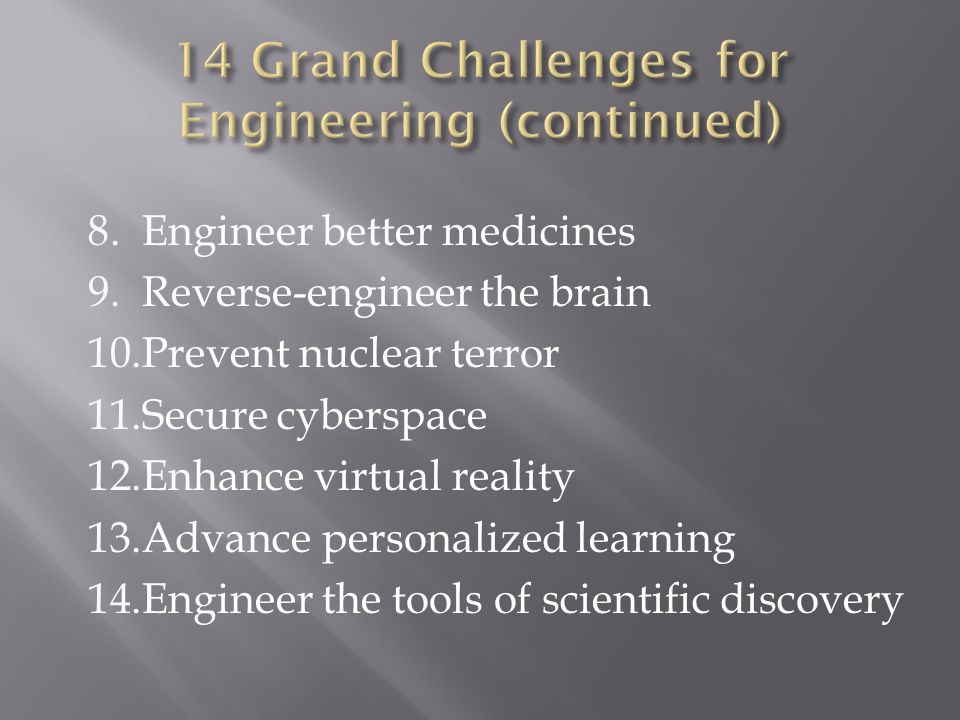 14 Grand Challenges for Engineering (continued)

8. Engineer better medicines
9. Reverse-engineer the brain
10.Prevent nuclear terror
11.Secure cyberspace
12.Enhance virtual reality
13.Advance personalized learning
14.Engineer the tools of scientific discovery